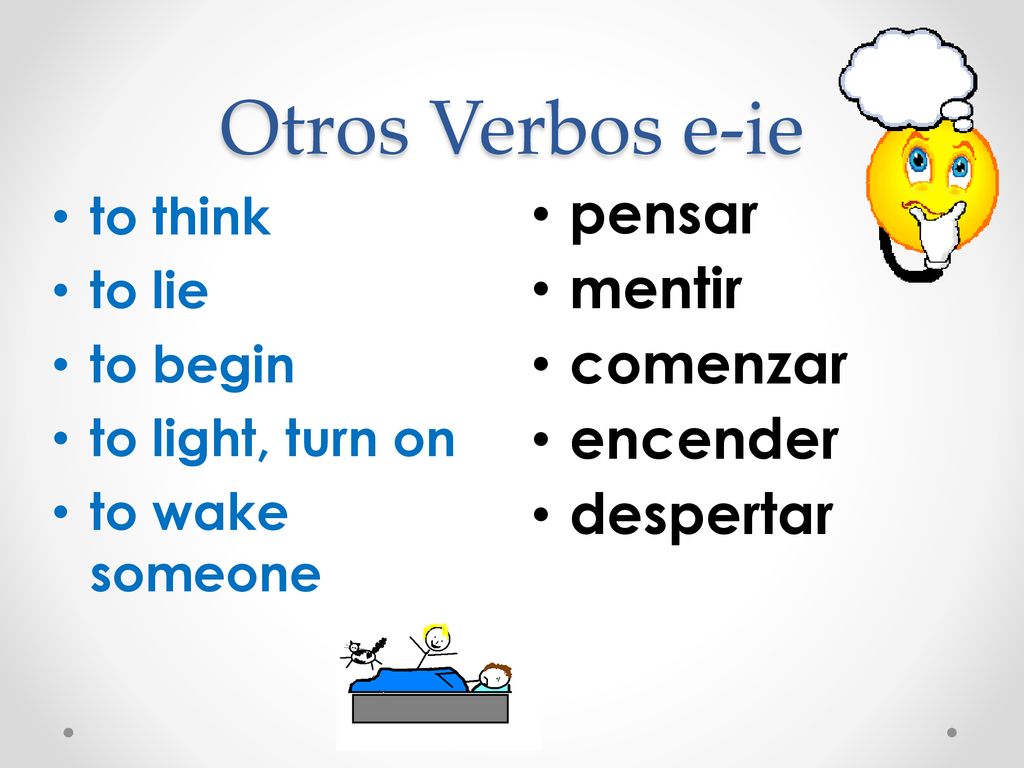 Otros Verbos e-ie

• to think
• to lie
• to begin
• to light, turn on
• to wake someone

• pensar
• mentir
• comenzar
• encender
• despertar